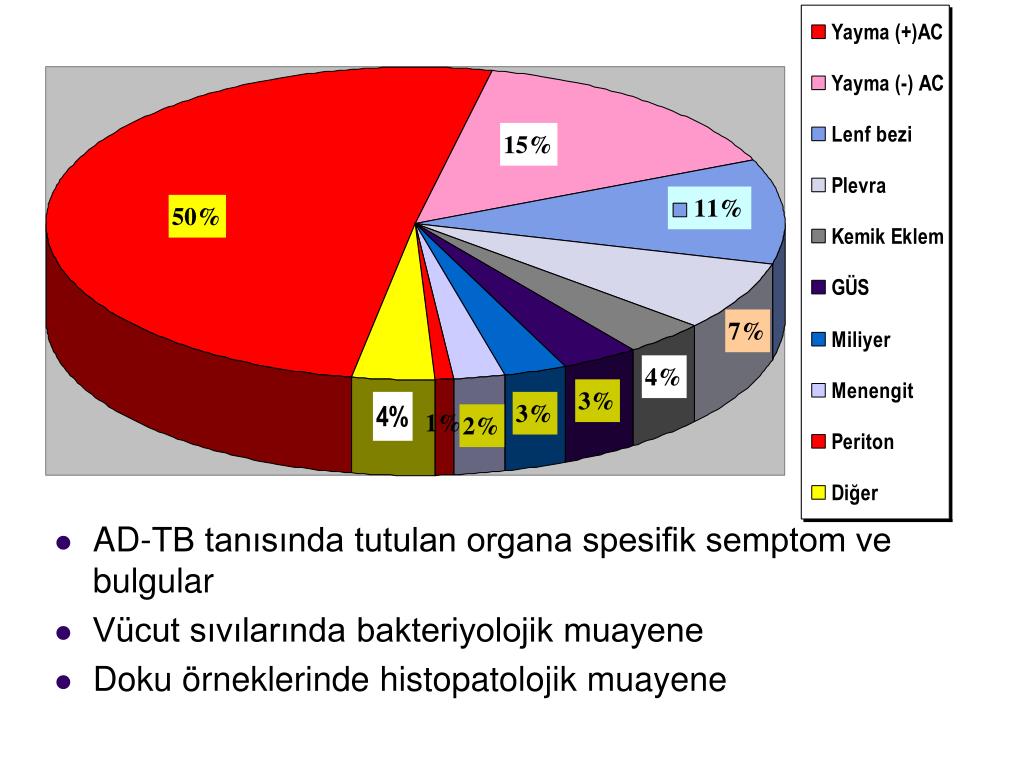 50%

15%

11%

7%

4%

3%

3%

2%

1%

4%

Yayma (+)AC
Yayma (-) AC
Lenf bezi
Plevra
Kemik Eklem
GÜS
Miliyer
Menengit
Periton
Diğer

- AD-TB tanısında tutulan organa spesifik semptom ve bulgular
- Vücut sıvılarında bakteriyolojik muayene
- Doku örneklerinde histopatolojik muayene